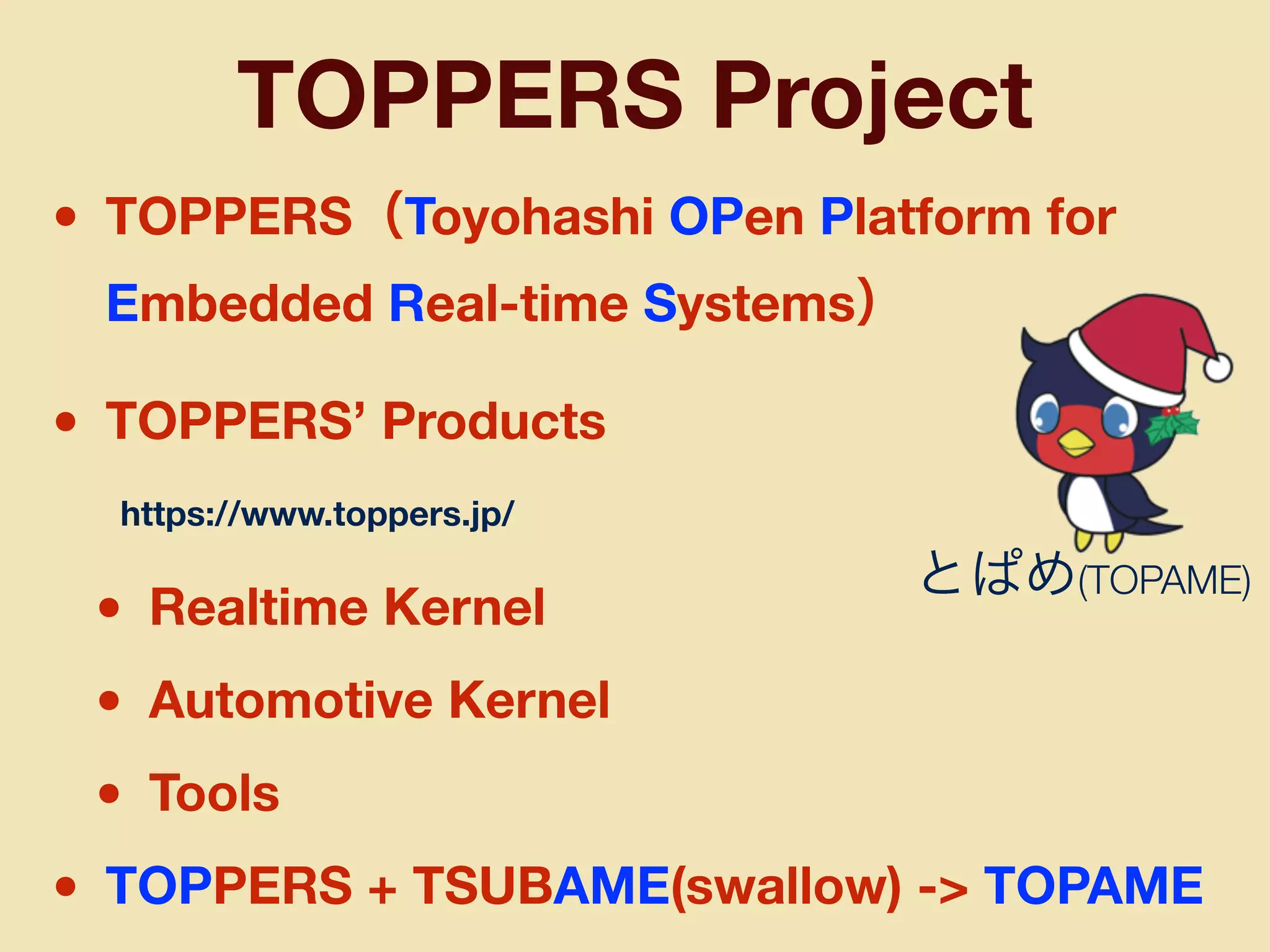 TOPPERS Project

• TOPPERS（Toyohashi OPen Platform for Embedded Real-time Systems）

• TOPPERS' Products

https://www.toppers.jp/

とぱめ(TOPAME)

• Realtime Kernel

• Automotive Kernel

• Tools

• TOPPERS + TSUBAME(swallow) -> TOPAME